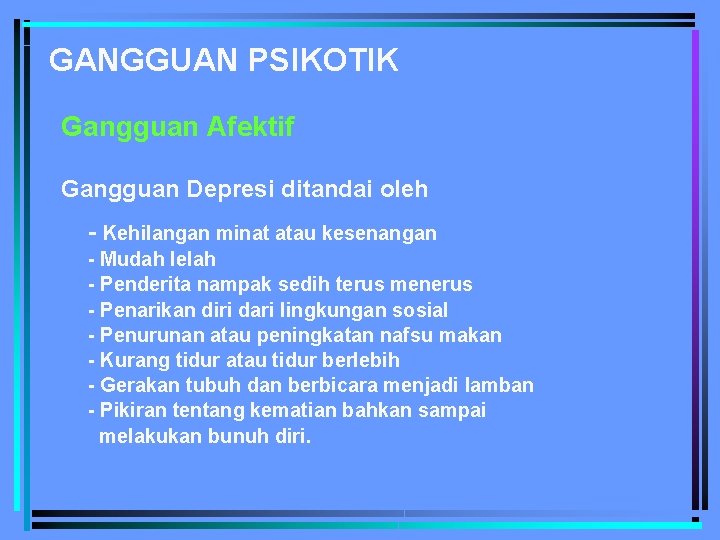 GANGGUAN PSIKOTIK

Gangguan Afektif

Gangguan Depresi ditandai oleh

- Kehilangan minat atau kesenangan
- Mudah lelah
- Penderita nampak sedih terus menerus
- Penarikan diri dari lingkungan sosial
- Penurunan atau peningkatan nafsu makan
- Kurang tidur atau tidur berlebih
- Gerakan tubuh dan berbicara menjadi lamban
- Pikiran tentang kematian bahkan sampai melakukan bunuh diri.